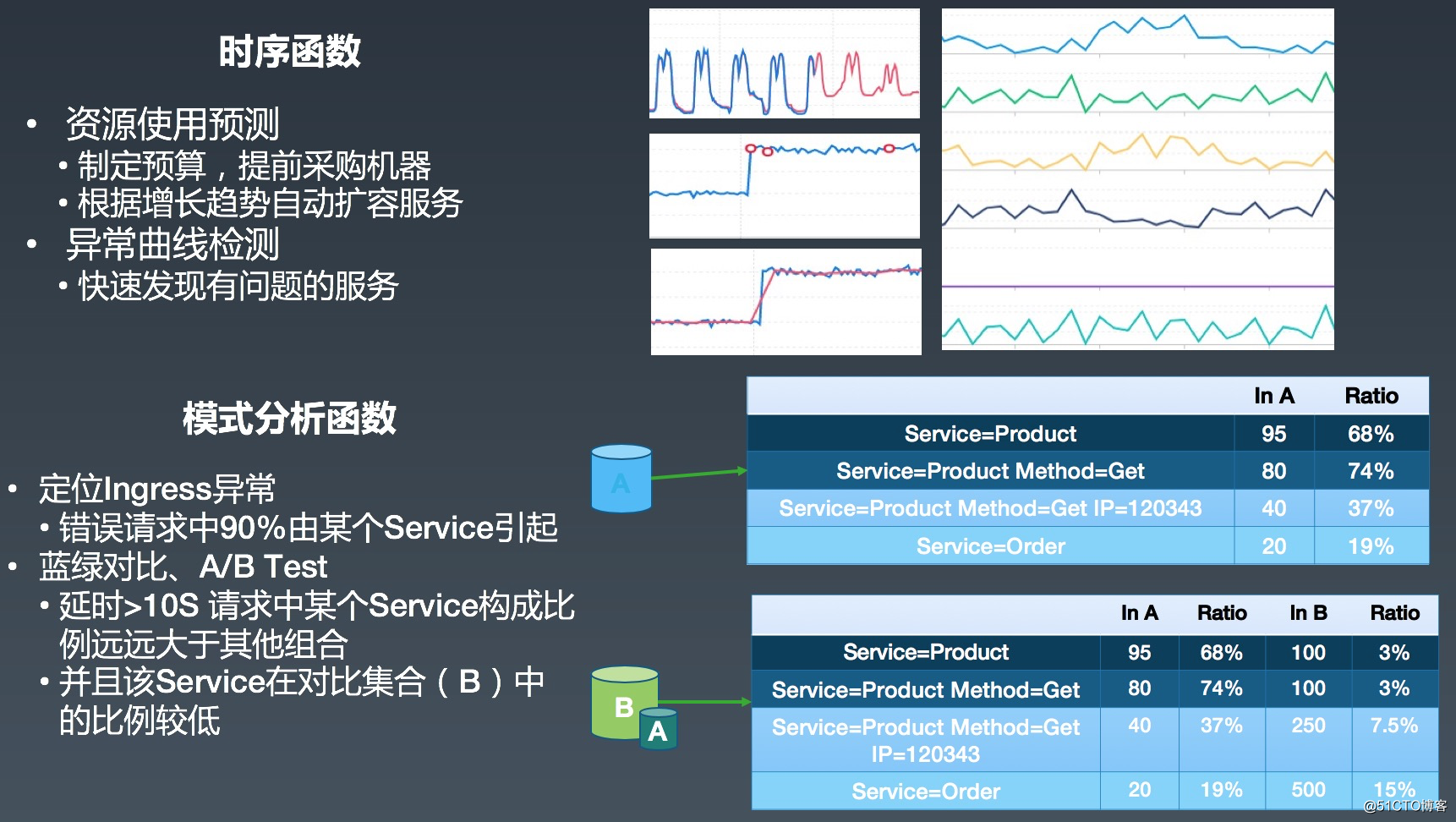 时序函数

• 资源使用预测
• 制定预算，提前采购机器
• 根据增长趋势自动扩容服务
• 异常曲线检测
• 快速发现有问题的服务

模式分析函数

• 定位Ingress异常
• 错误请求中90%由某个Service引起
• 蓝绿对比、A/B Test
• 延时>10S 请求中某个Service构成比例远远大于其他组合
• 并且该Service在对比集合（B）中的比例较低

A

| | In A | Ratio |
|---|---|---|
| Service=Product | 95 | 68% |
| Service=Product Method=Get | 80 | 74% |
| Service=Product Method=Get IP=120343 | 40 | 37% |
| Service=Order | 20 | 19% |

B
A

| | In A | Ratio | In B | Ratio |
|---|---|---|---|---|
| Service=Product | 95 | 68% | 100 | 3% |
| Service=Product Method=Get | 80 | 74% | 100 | 3% |
| Service=Product Method=Get IP=120343 | 40 | 37% | 250 | 7.5% |
| Service=Order | 20 | 19% | 500 | 15% |

@51CTO博客